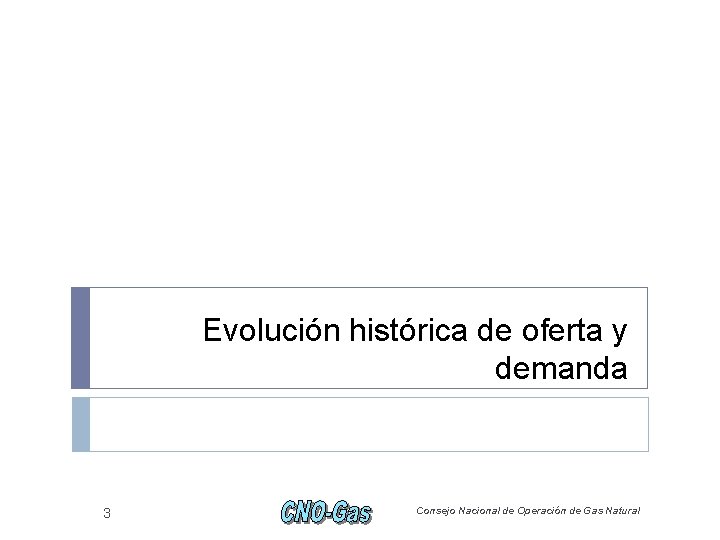 Evolución histórica de oferta y demanda

3

CNO-Gas

Consejo Nacional de Operación de Gas Natural